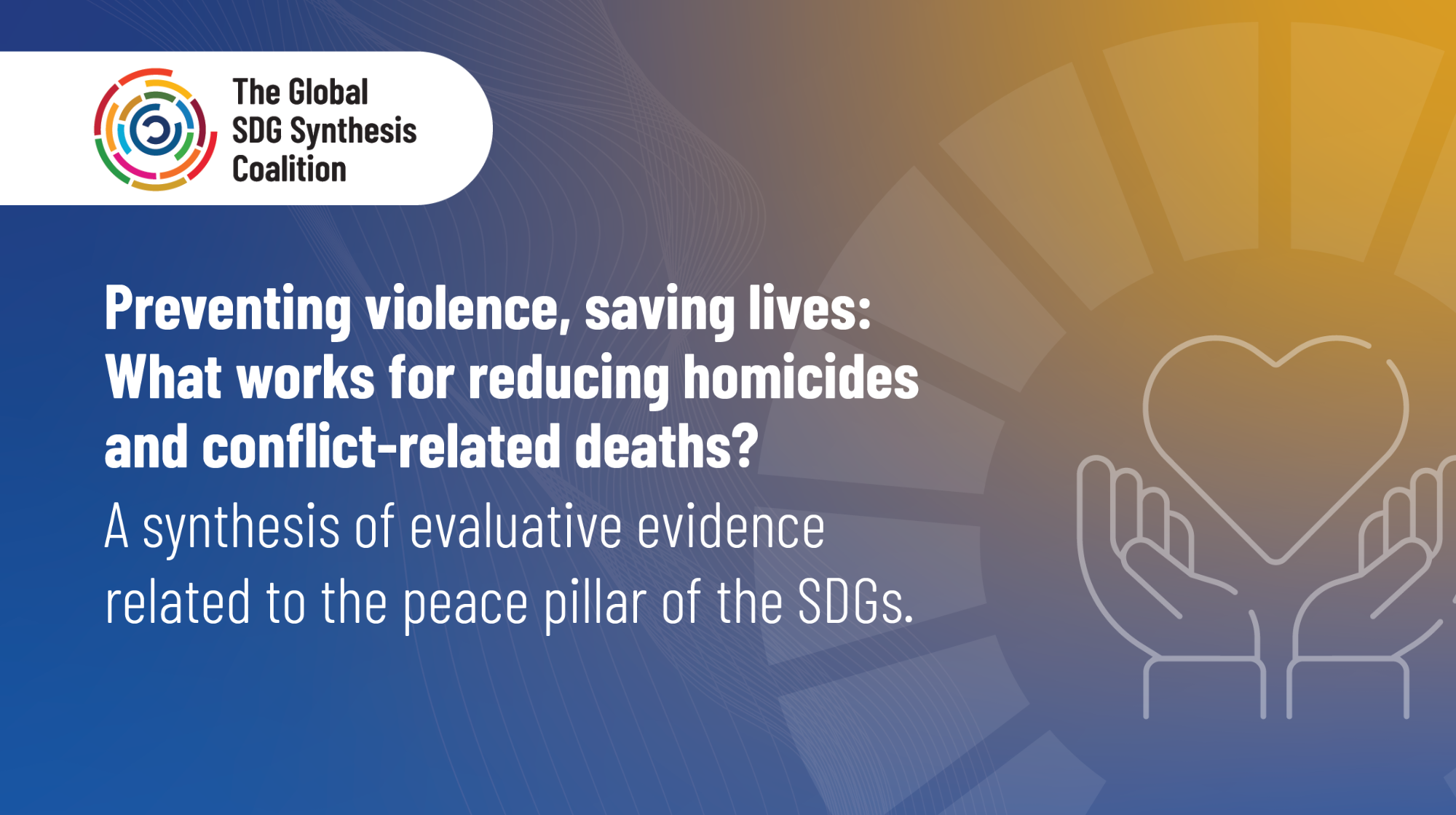 The Global
SDG Synthesis
Coalition

Preventing violence, saving lives: What works for reducing homicides and conflict-related deaths?

A synthesis of evaluative evidence related to the peace pillar of the SDGs.